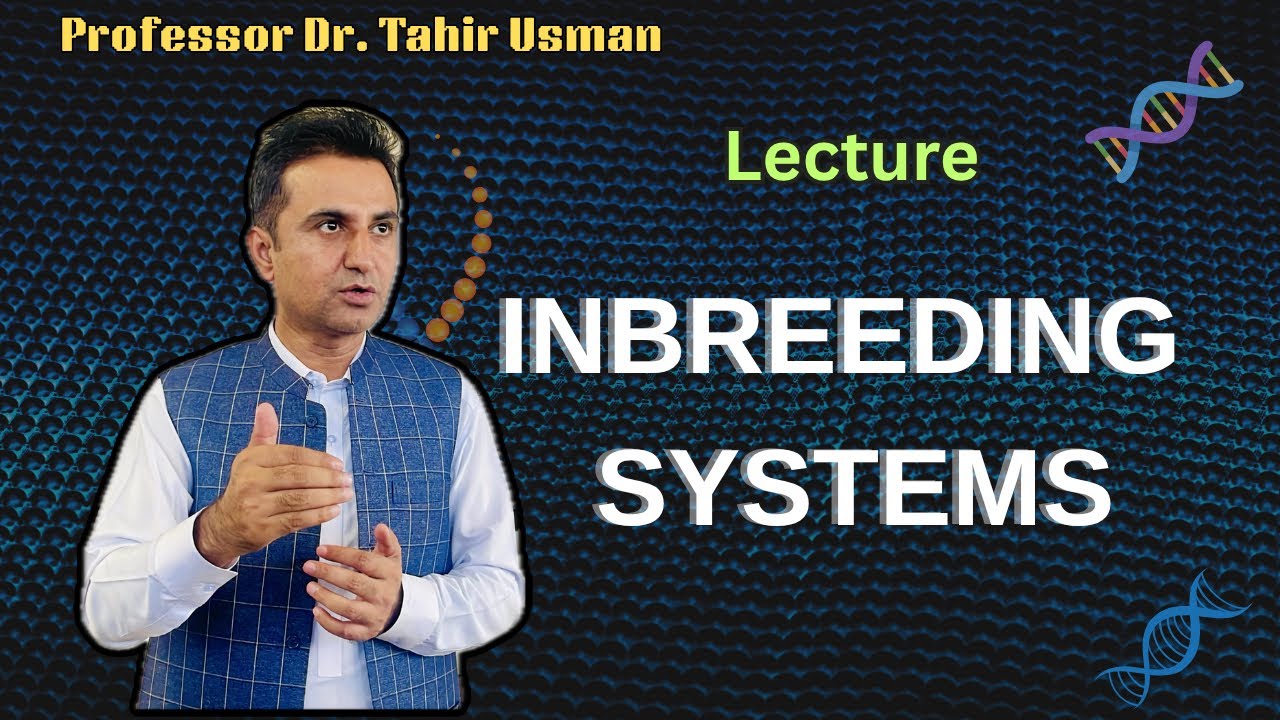 Professor Dr. Tahir Usman

Lecture

INBREEDING SYSTEMS